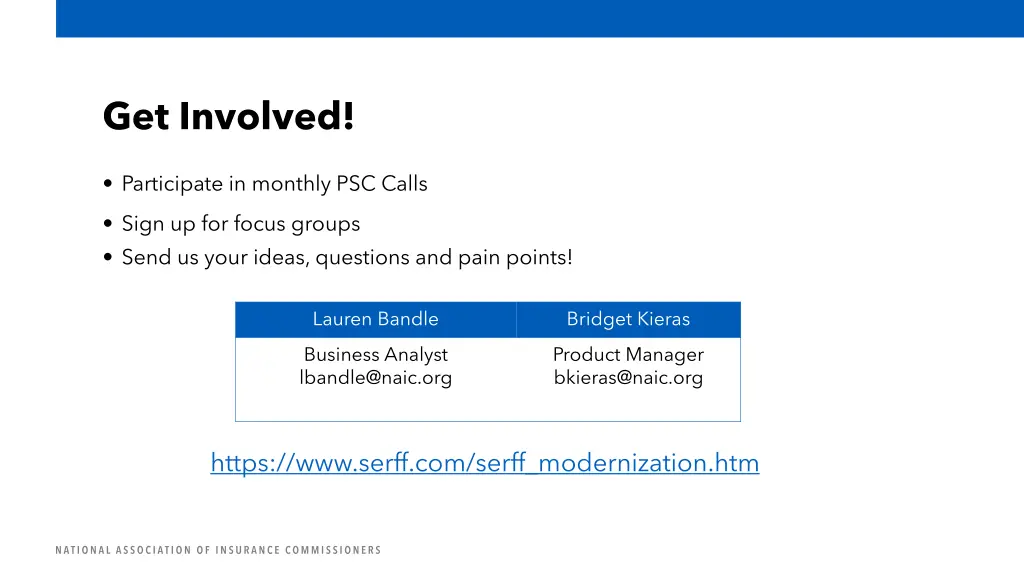 Get Involved!

• Participate in monthly PSC Calls
• Sign up for focus groups
• Send us your ideas, questions and pain points!

| Lauren Bandle | Bridget Kieras |
|---|---|
| Business Analyst lbandle@naic.org | Product Manager bkieras@naic.org |

https://www.serff.com/serff_modernization.htm

NATIONAL ASSOCIATION OF INSURANCE COMMISSIONERS